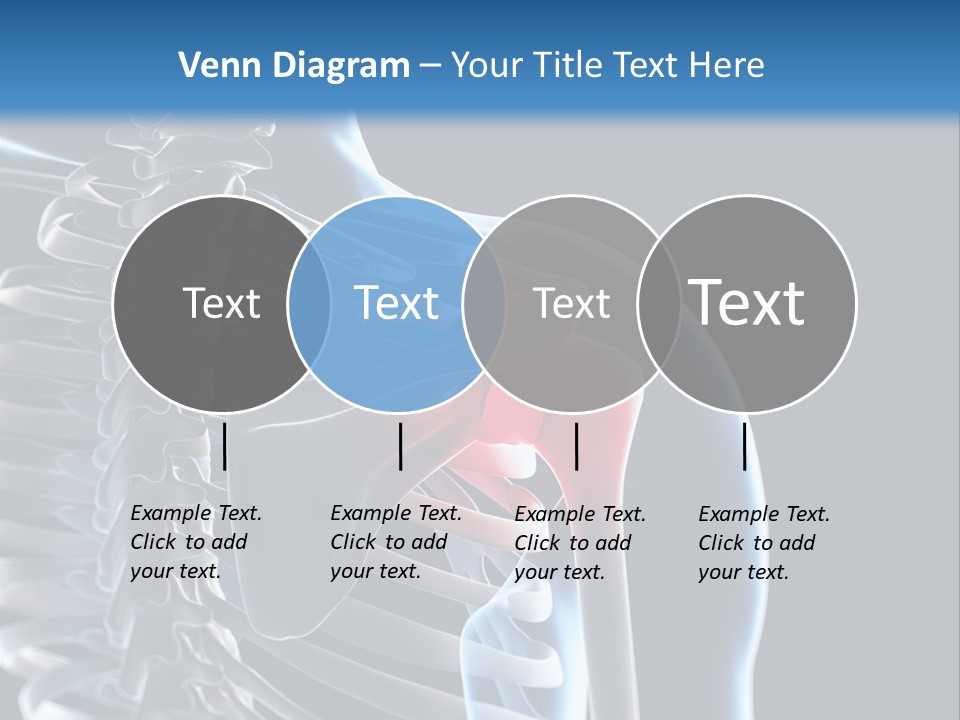 Venn Diagram – Your Title Text Here

Text

Text

Text

Text

Example Text. Click to add your text.

Example Text. Click to add your text.

Example Text. Click to add your text.

Example Text. Click to add your text.